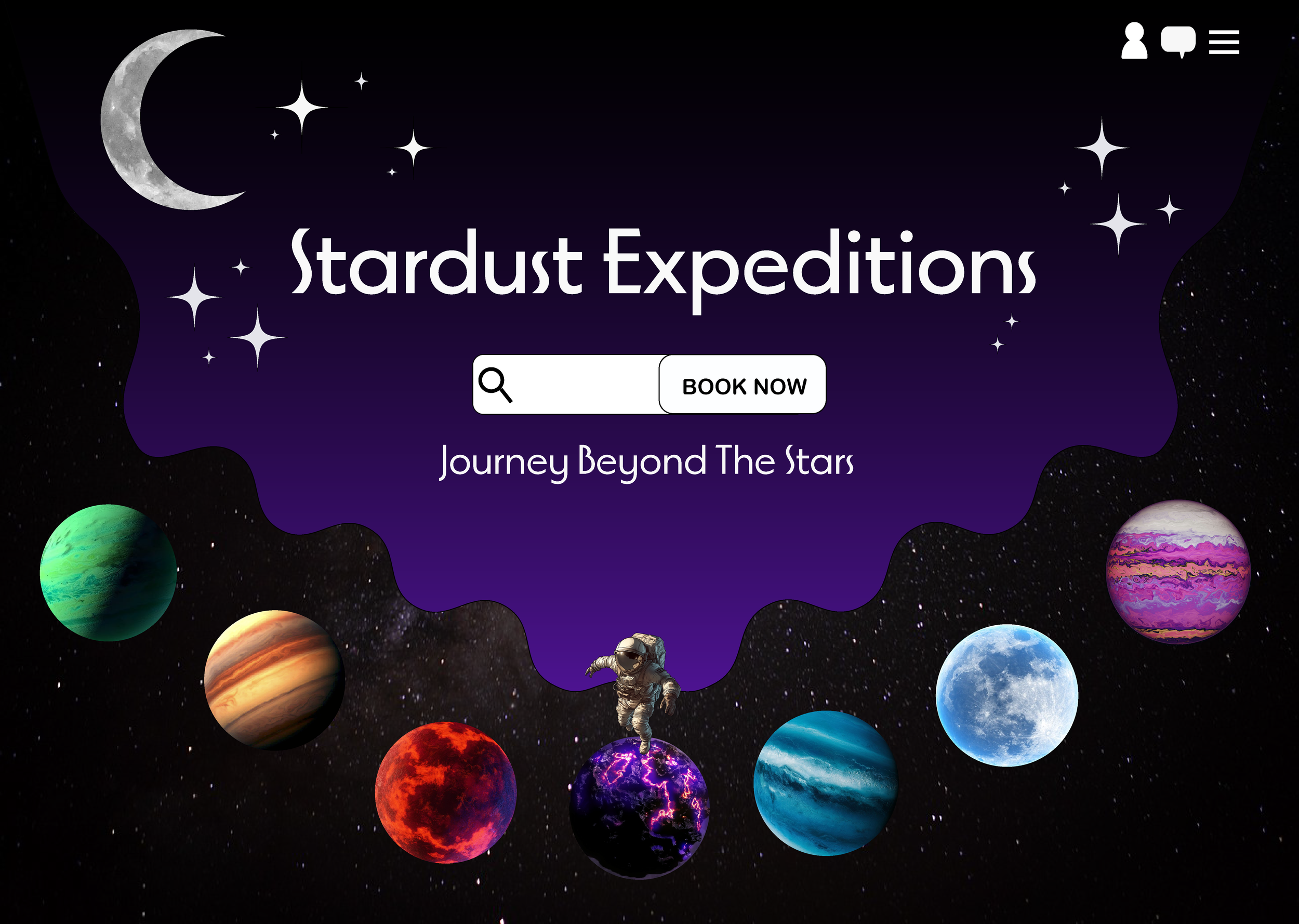 Stardust Expeditions

BOOK NOW

Journey Beyond The Stars